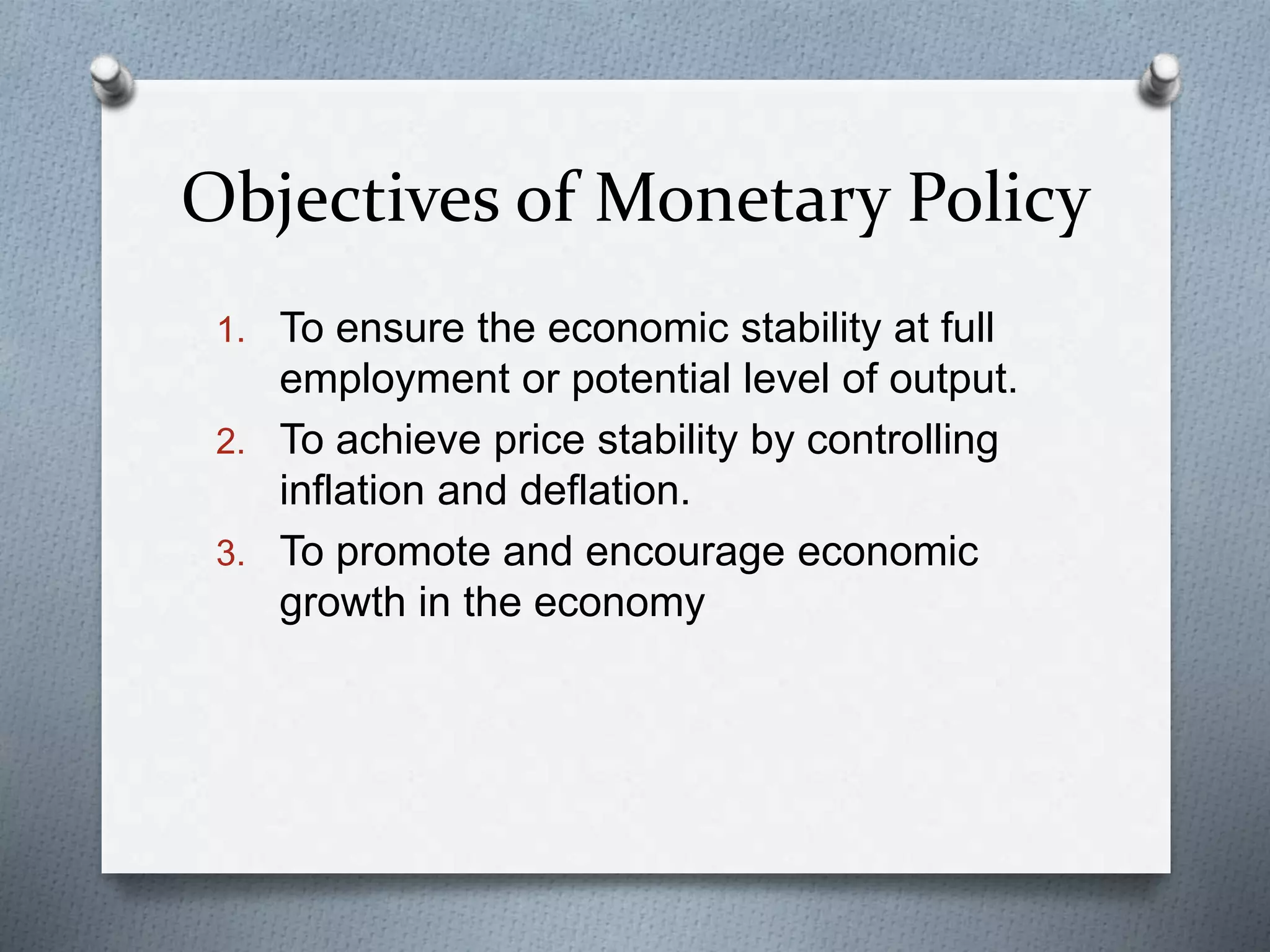 Objectives of Monetary Policy

1. To ensure the economic stability at full employment or potential level of output.
2. To achieve price stability by controlling inflation and deflation.
3. To promote and encourage economic growth in the economy